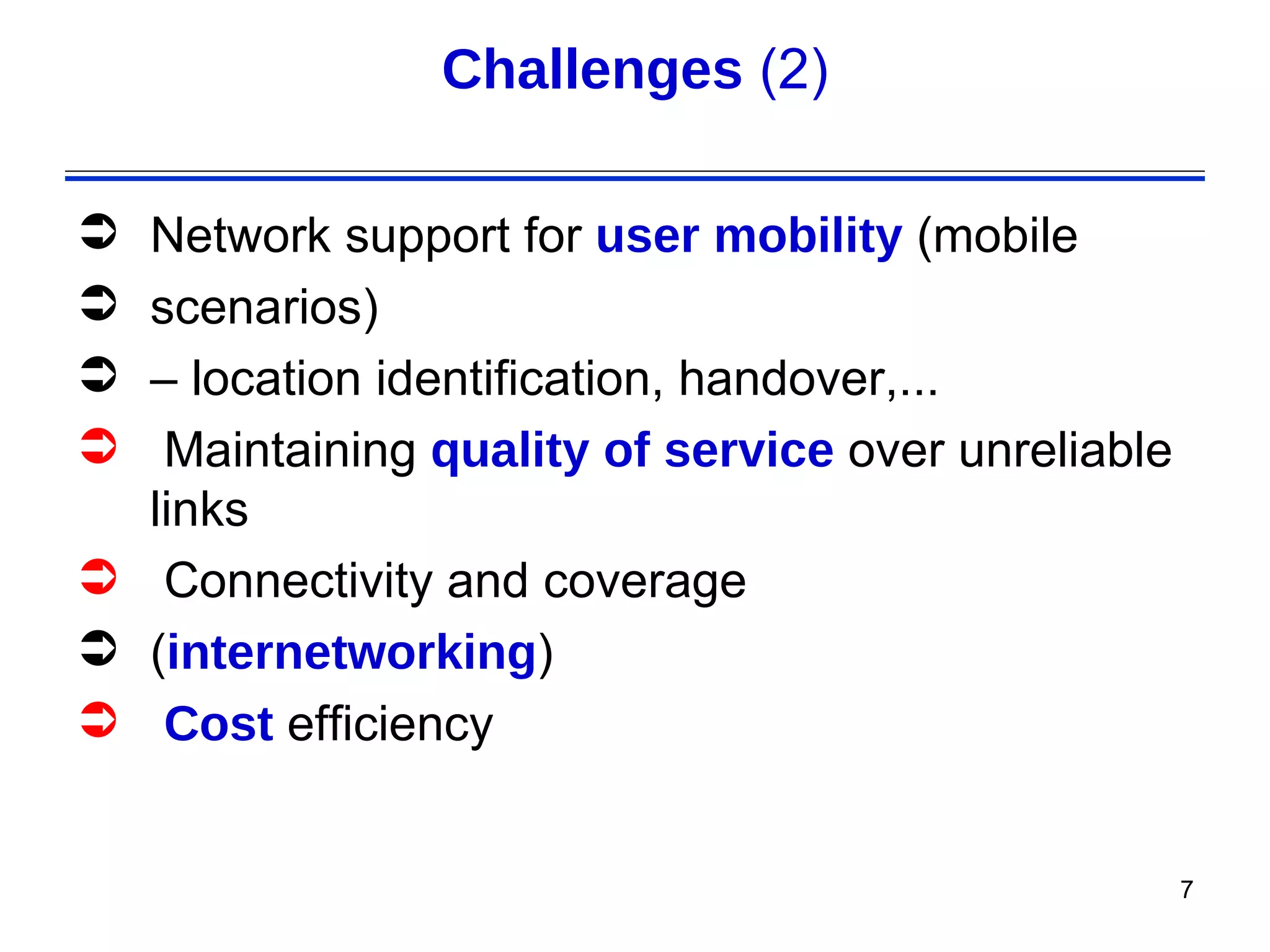 Challenges (2)

➲ Network support for user mobility (mobile

➲ scenarios)

➲ – location identification, handover,...

➲ Maintaining quality of service over unreliable links

➲ Connectivity and coverage

➲ (internetworking)

➲ Cost efficiency

7